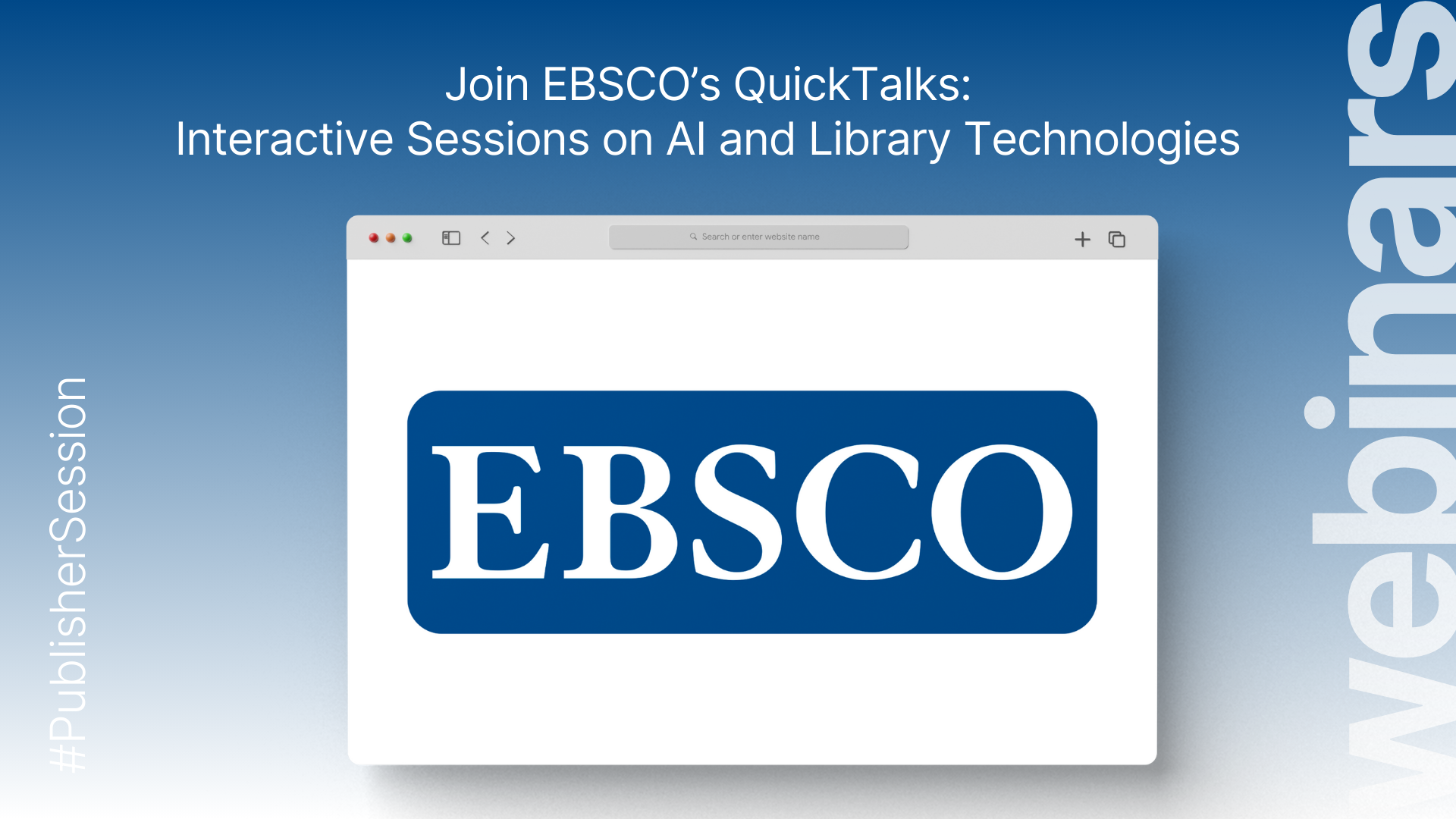 Join EBSCO's QuickTalks:
Interactive Sessions on AI and Library Technologies

Search or enter website name

EBSCO

#PublisherSession

webinars